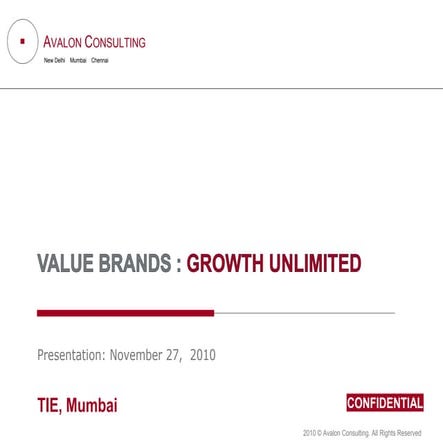 AVALON CONSULTING
New Delhi Mumbai Chennai

VALUE BRANDS : GROWTH UNLIMITED

Presentation: November 27, 2010

TIE, Mumbai

CONFIDENTIAL

2010 © Avalon Consulting. All Rights Reserved